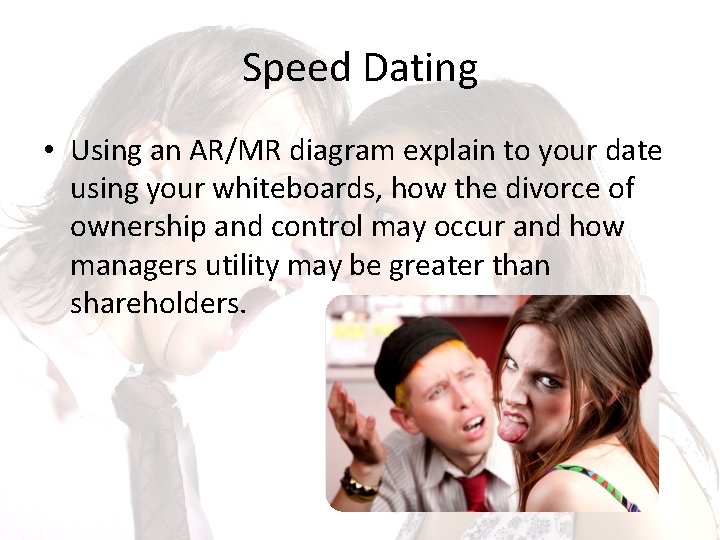 Speed Dating

• Using an AR/MR diagram explain to your date using your whiteboards, how the divorce of ownership and control may occur and how managers utility may be greater than shareholders.